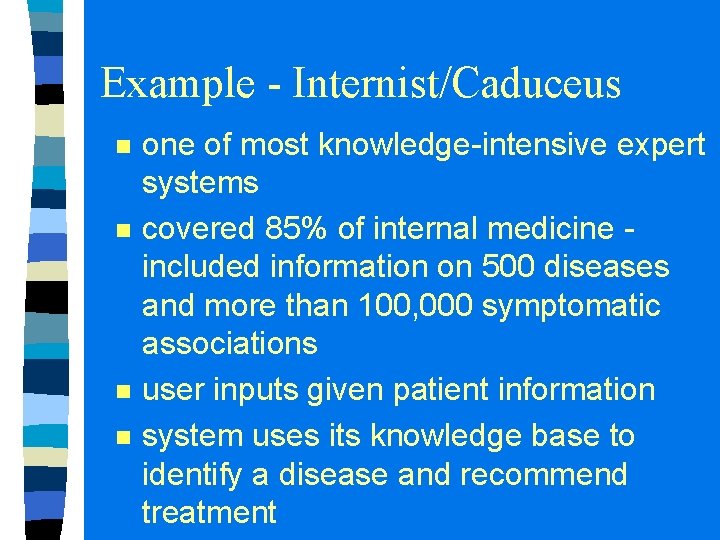 Example - Internist/Caduceus

- one of most knowledge-intensive expert systems
- covered 85% of internal medicine - included information on 500 diseases and more than 100,000 symptomatic associations
- user inputs given patient information
- system uses its knowledge base to identify a disease and recommend treatment